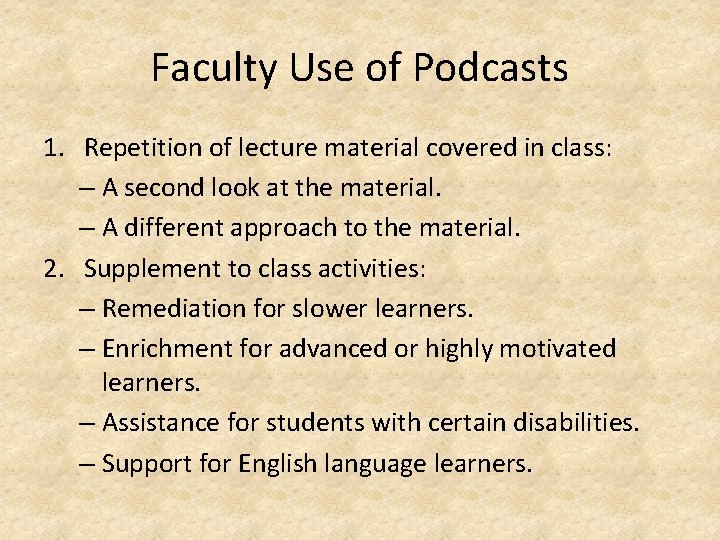 Faculty Use of Podcasts

1. Repetition of lecture material covered in class:
– A second look at the material.
– A different approach to the material.
2. Supplement to class activities:
– Remediation for slower learners.
– Enrichment for advanced or highly motivated learners.
– Assistance for students with certain disabilities.
– Support for English language learners.